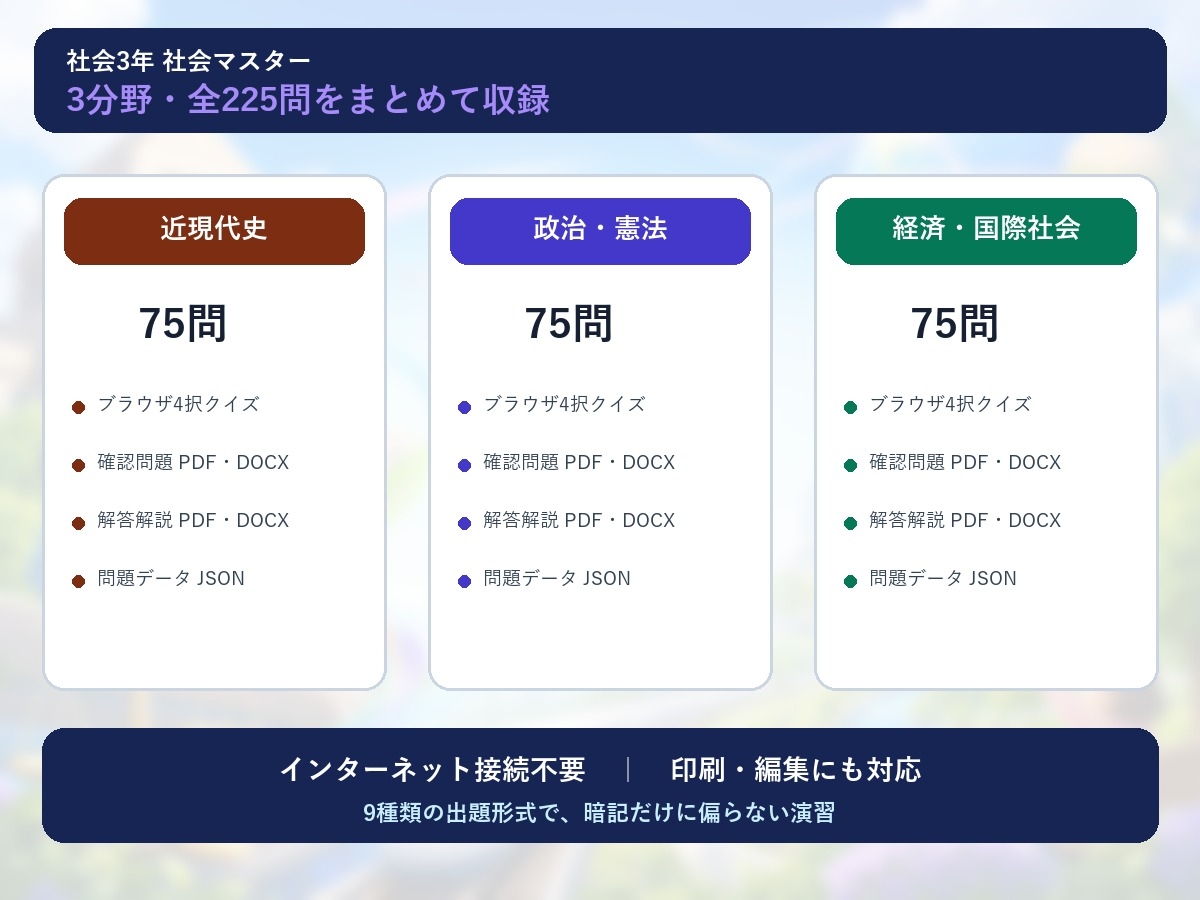 社会3年 社会マスター
3分野・全225問をまとめて収録

近現代史

75問

ブラウザ4択クイズ
確認問題 PDF・DOCX
解答解説 PDF・DOCX
問題データ JSON

政治・憲法

75問

ブラウザ4択クイズ
確認問題 PDF・DOCX
解答解説 PDF・DOCX
問題データ JSON

経済・国際社会

75問

ブラウザ4択クイズ
確認問題 PDF・DOCX
解答解説 PDF・DOCX
問題データ JSON

インターネット接続不要 | 印刷・編集にも対応
9種類の出題形式で、暗記だけに偏らない演習